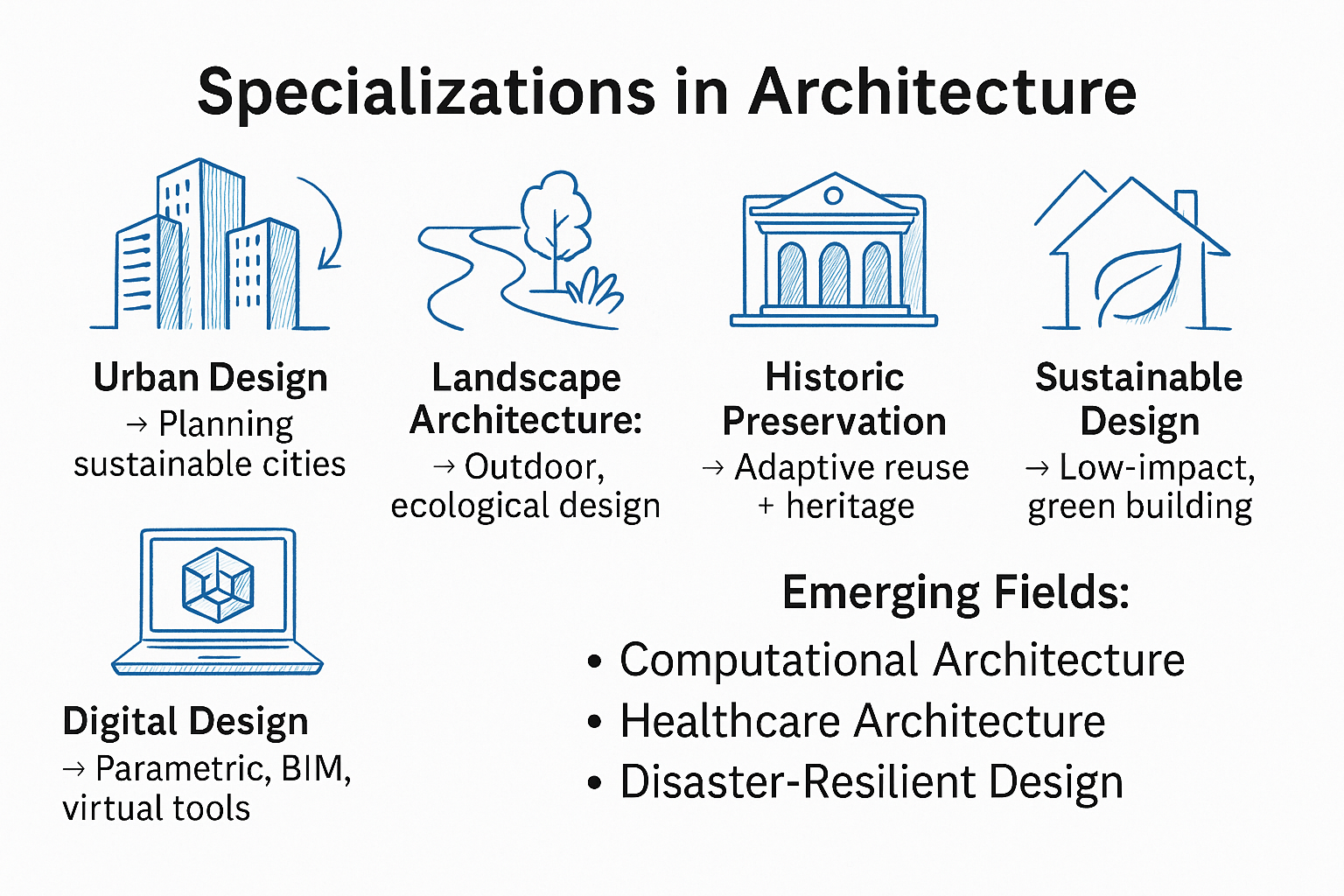 Specializations in Architecture

Urban Design
→ Planning sustainable cities

Landscape Architecture:
→ Outdoor, ecological design

Historic Preservation
→ Adaptive reuse + heritage

Sustainable Design
→ Low-impact, green building

Digital Design
→ Parametric, BIM, virtual tools

Emerging Fields:
• Computational Architecture
• Healthcare Architecture
• Disaster-Resilient Design